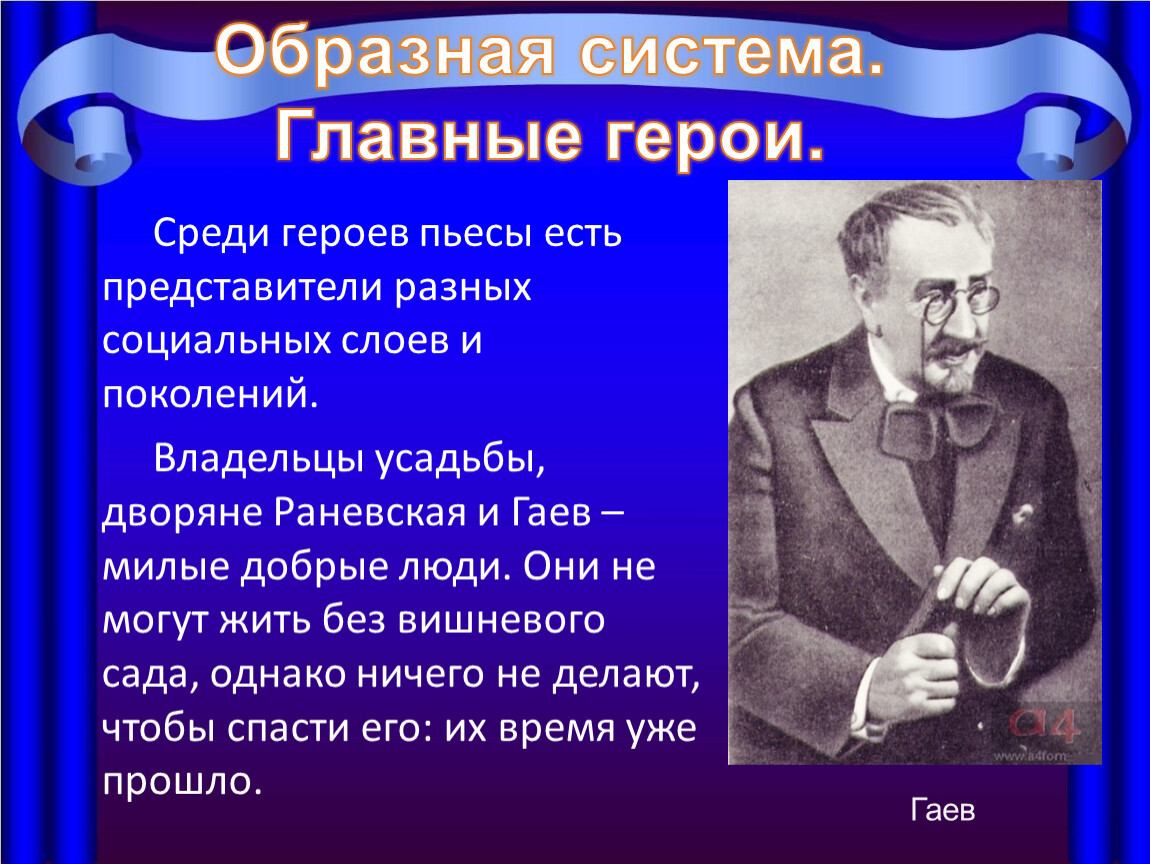 Образная система. Главные герои.

Среди героев пьесы есть представители разных социальных слоев и поколений.

Владельцы усадьбы, дворяне Раневская и Гаев – милые добрые люди. Они не могут жить без вишневого сада, однако ничего не делают, чтобы спасти его: их время уже прошло.

a4
www.a4form

Гаев